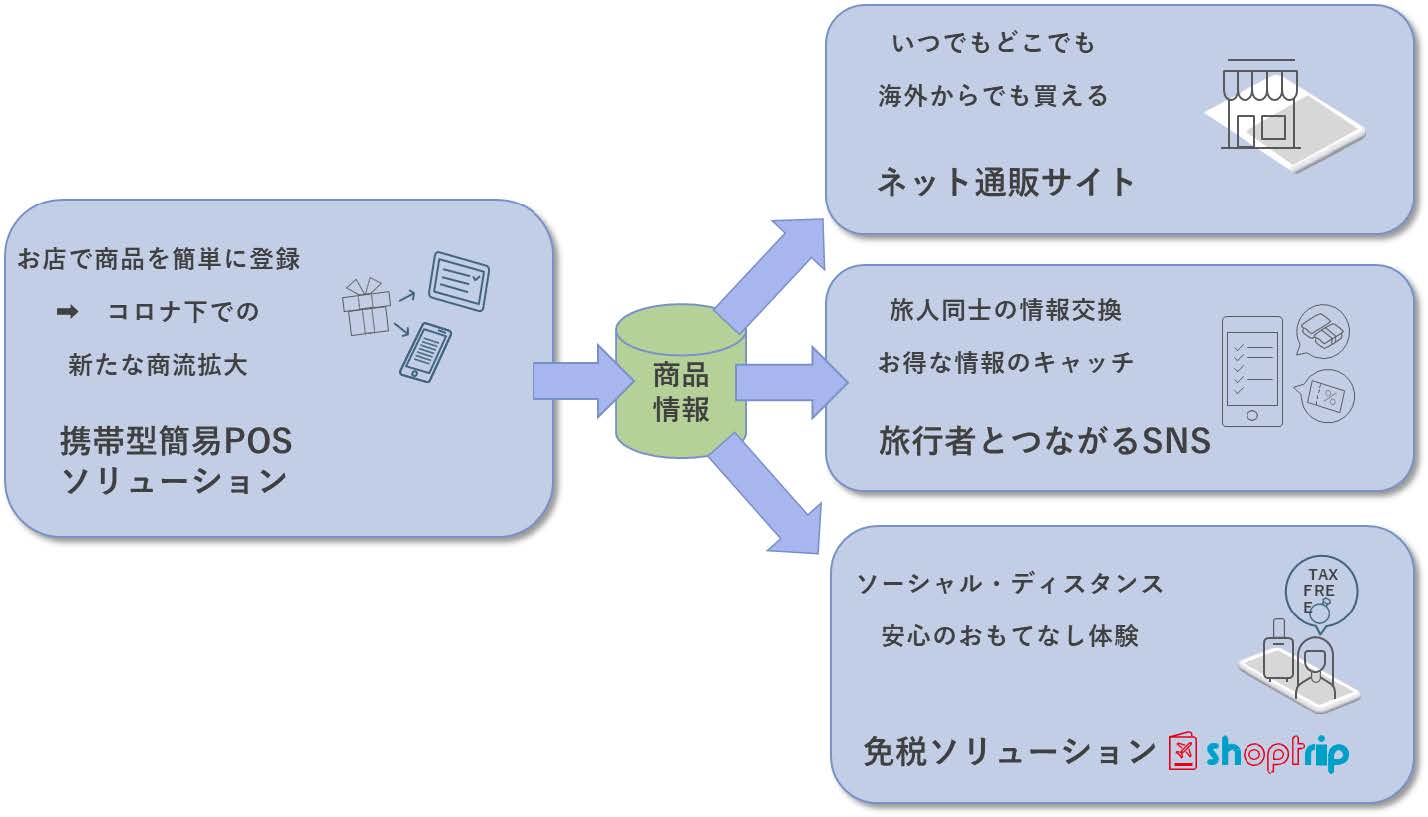 お店で商品を簡単に登録

➡ コロナ下での

新たな商流拡大

携帯型簡易POS
ソリューション

商品
情報

いつでもどこでも

海外からでも買える

ネット通販サイト

旅人同士の情報交換

お得な情報のキャッチ

旅行者とつながるSNS

ソーシャル・ディスタンス

安心のおもてなし体験

TAX
FRE
E

免税ソリューション shoptrip